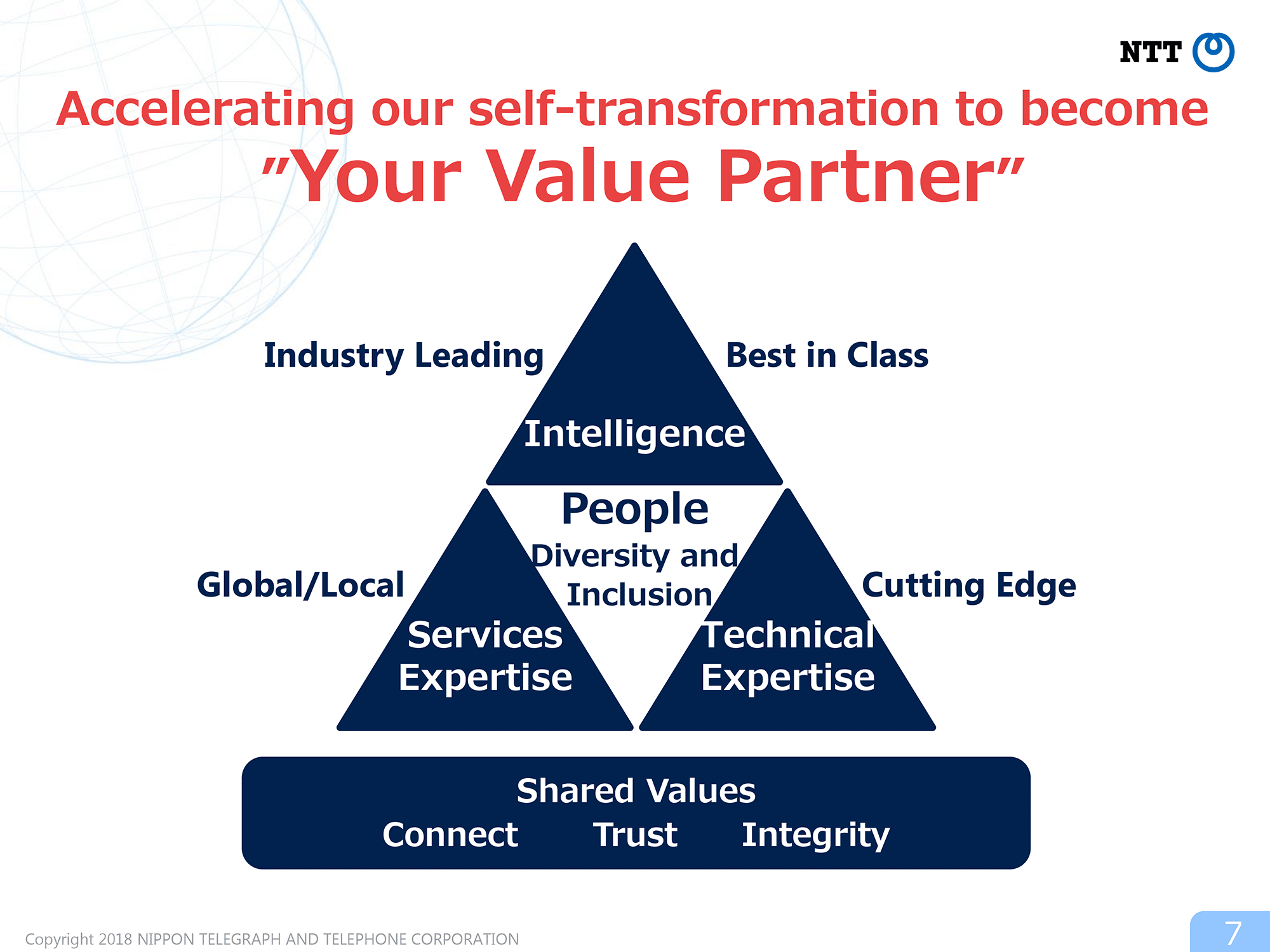 NTT

Accelerating our self-transformation to become "Your Value Partner"

Industry Leading

Best in Class

Intelligence

People

Diversity and Inclusion

Global/Local

Cutting Edge

Services Expertise

Technical Expertise

Shared Values

Connect Trust Integrity

Copyright 2018 NIPPON TELEGRAPH AND TELEPHONE CORPORATION

7